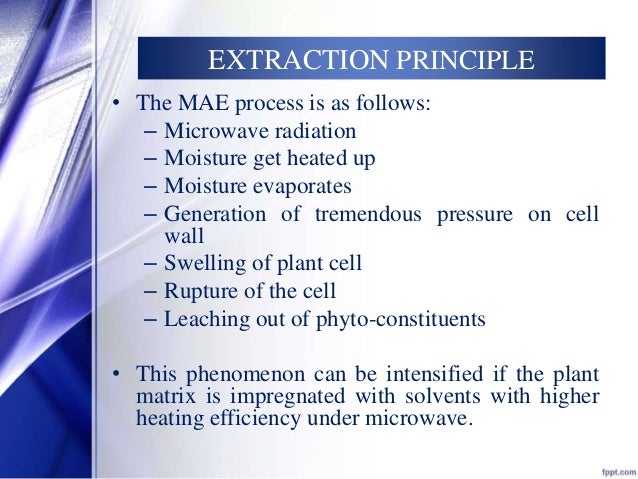 EXTRACTION PRINCIPLE

• The MAE process is as follows:
– Microwave radiation
– Moisture get heated up
– Moisture evaporates
– Generation of tremendous pressure on cell wall
– Swelling of plant cell
– Rupture of the cell
– Leaching out of phyto-constituents

• This phenomenon can be intensified if the plant matrix is impregnated with solvents with higher heating efficiency under microwave.

fppt.com